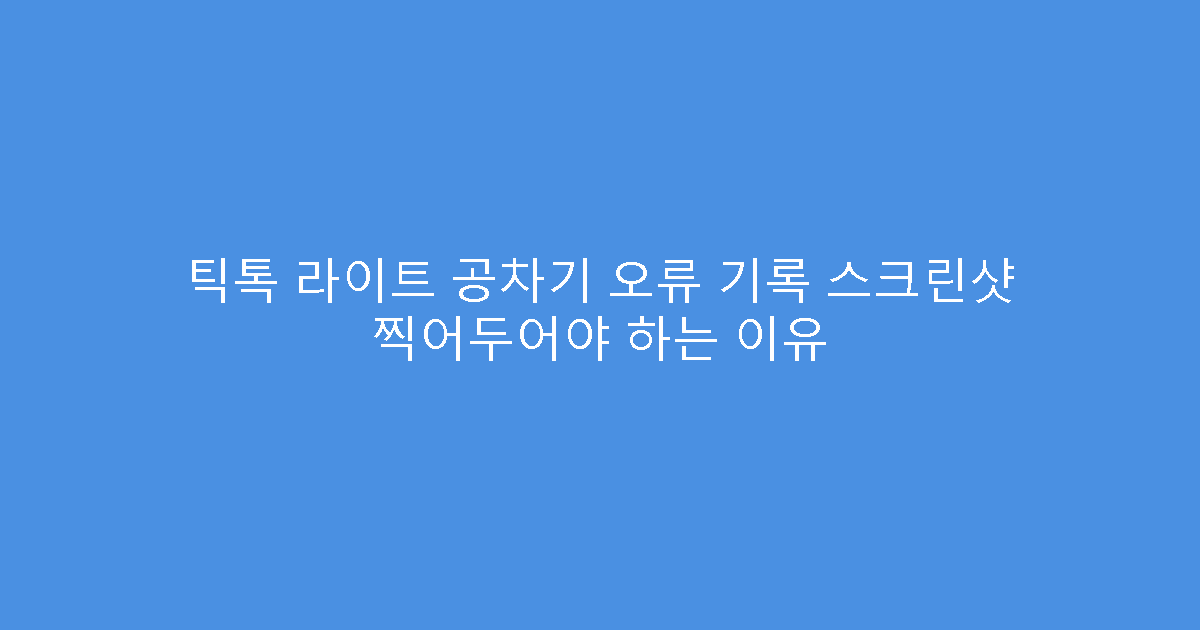 틱톡 라이트 공차기 오류 기록 스크린샷 찍어두어야 하는 이유